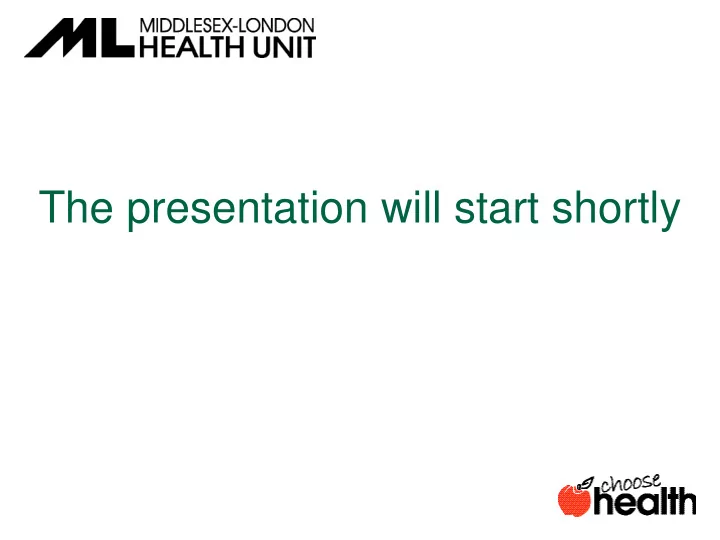 ML MIDDLESEX-LONDON HEALTH UNIT

The presentation will start shortly

choose health